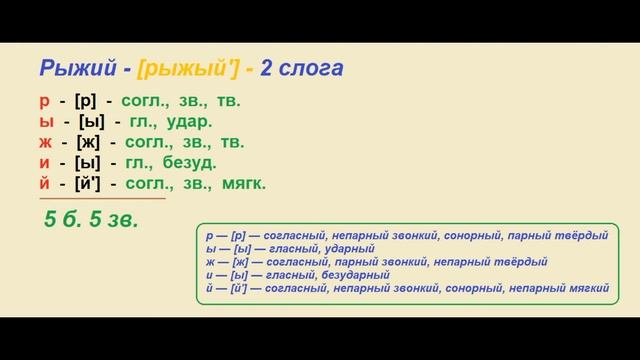 Рыжий - [рыжый'] - 2 слога

р - [р] - согл., зв., тв.
ы - [ы] - гл., удар.
ж - [ж] - согл., зв., тв.
и - [ы] - гл., безуд.
й - [й'] - согл., зв., мягк.

5 б. 5 зв.

р — [р] — согласный, непарный звонкий, сонорный, парный твёрдый
ы — [ы] — гласный, ударный
ж — [ж] — согласный, парный звонкий, непарный твёрдый
и — [ы] — гласный, безударный
й — [й'] — согласный, непарный звонкий, сонорный, непарный мягкий